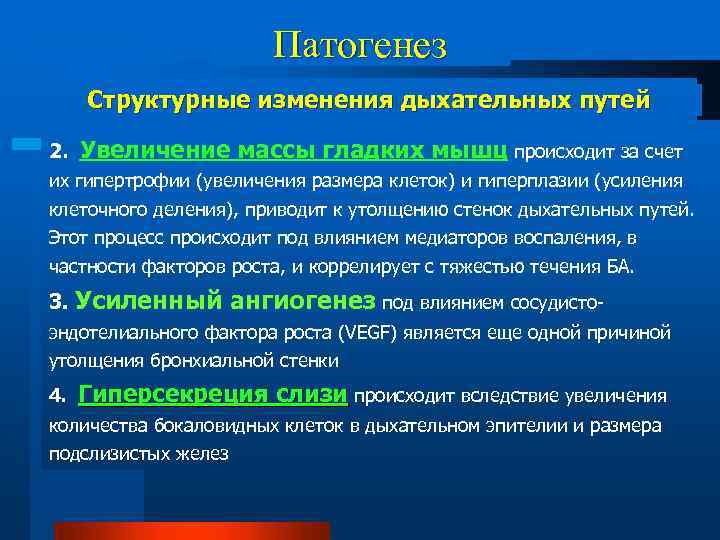 Патогенез

Структурные изменения дыхательных путей

2. Увеличение массы гладких мышц происходит за счет их гипертрофии (увеличения размера клеток) и гиперплазии (усиления клеточного деления), приводит к утолщению стенок дыхательных путей. Этот процесс происходит под влиянием медиаторов воспаления, в частности факторов роста, и коррелирует с тяжестью течения БА.

3. Усиленный ангиогенез под влиянием сосудисто-эндотелиального фактора роста (VEGF) является еще одной причиной утолщения бронхиальной стенки

4. Гиперсекреция слизи происходит вследствие увеличения количества бокаловидных клеток в дыхательном эпителии и размера подслизистых желез